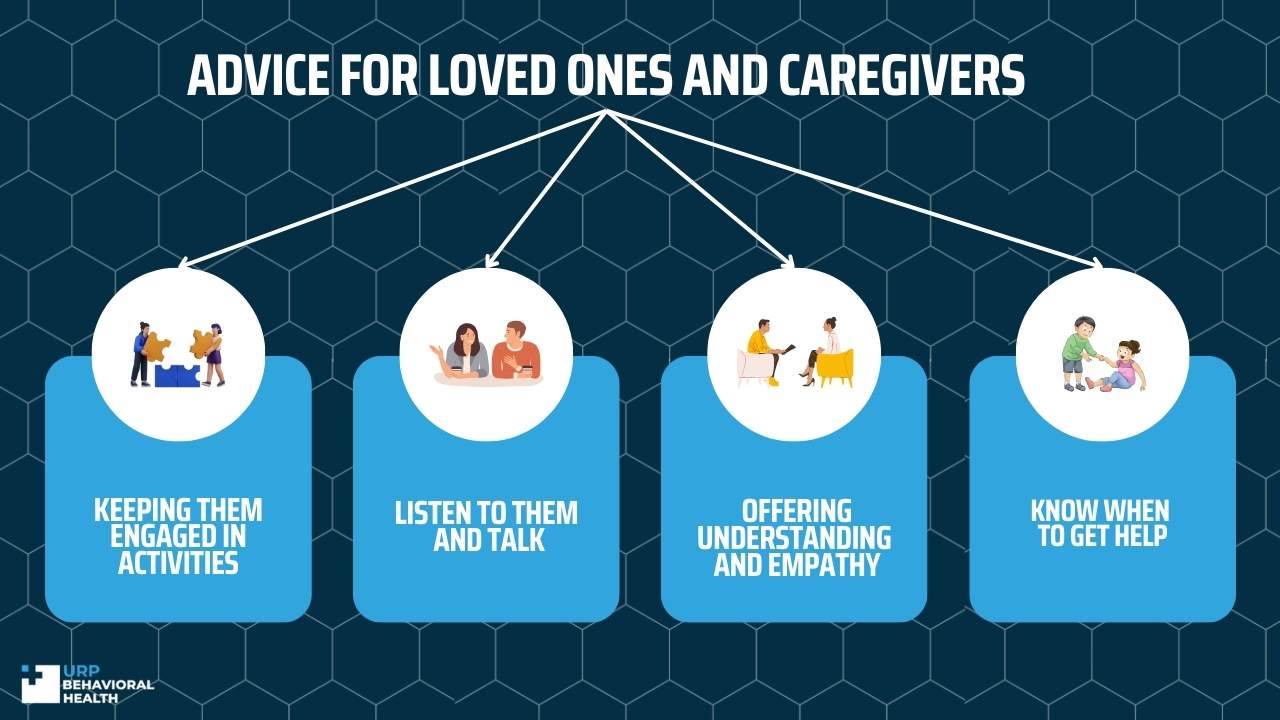 ADVICE FOR LOVED ONES AND CAREGIVERS

KEEPING THEM ENGAGED IN ACTIVITIES

LISTEN TO THEM AND TALK

OFFERING UNDERSTANDING AND EMPATHY

KNOW WHEN TO GET HELP

URP BEHAVIORAL HEALTH